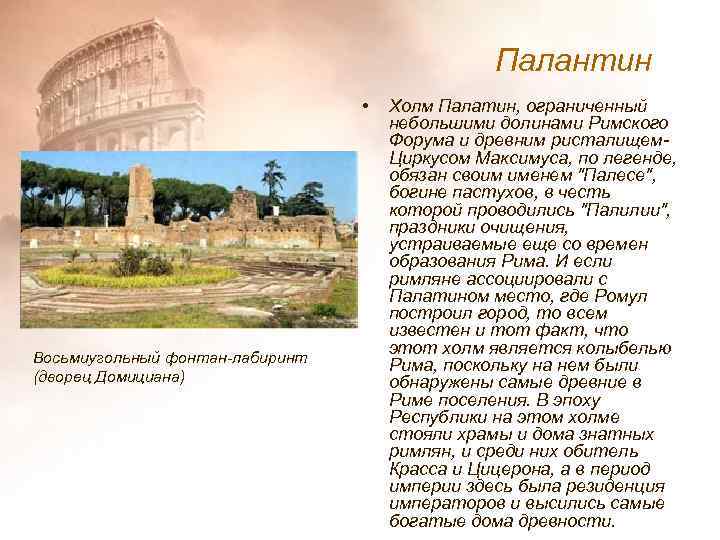 Палантин

• Холм Палатин, ограниченный небольшими долинами Римского Форума и древним ристалищем-Циркусом Максимуса, по легенде, обязан своим именем "Палесе", богине пастухов, в честь которой проводились "Палилии", праздники очищения, устраиваемые еще со времен образования Рима. И если римляне ассоциировали с Палатином место, где Ромул построил город, то всем известен и тот факт, что этот холм является колыбелью Рима, поскольку на нем были обнаружены самые древние в Риме поселения. В эпоху Республики на этом холме стояли храмы и дома знатных римлян, и среди них обитель Красса и Цицерона, а в период империи здесь была резиденция императоров и высились самые богатые дома древности.

Восьмиугольный фонтан-лабиринт (дворец Домициана)